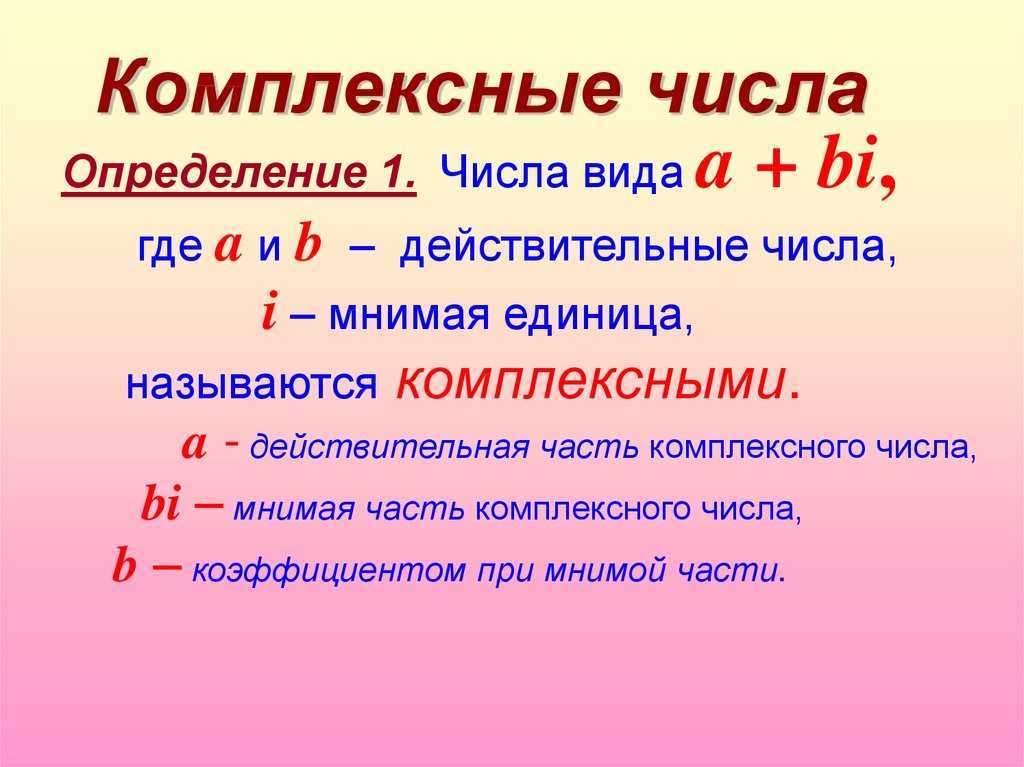 Комплексные числа

Определение 1. Числа вида $a + bi$,

где $a$ и $b$ – действительные числа,

$i$ – мнимая единица,

называются комплексными.

$a$ - действительная часть комплексного числа,

$bi$ – мнимая часть комплексного числа,

$b$ – коэффициентом при мнимой части.